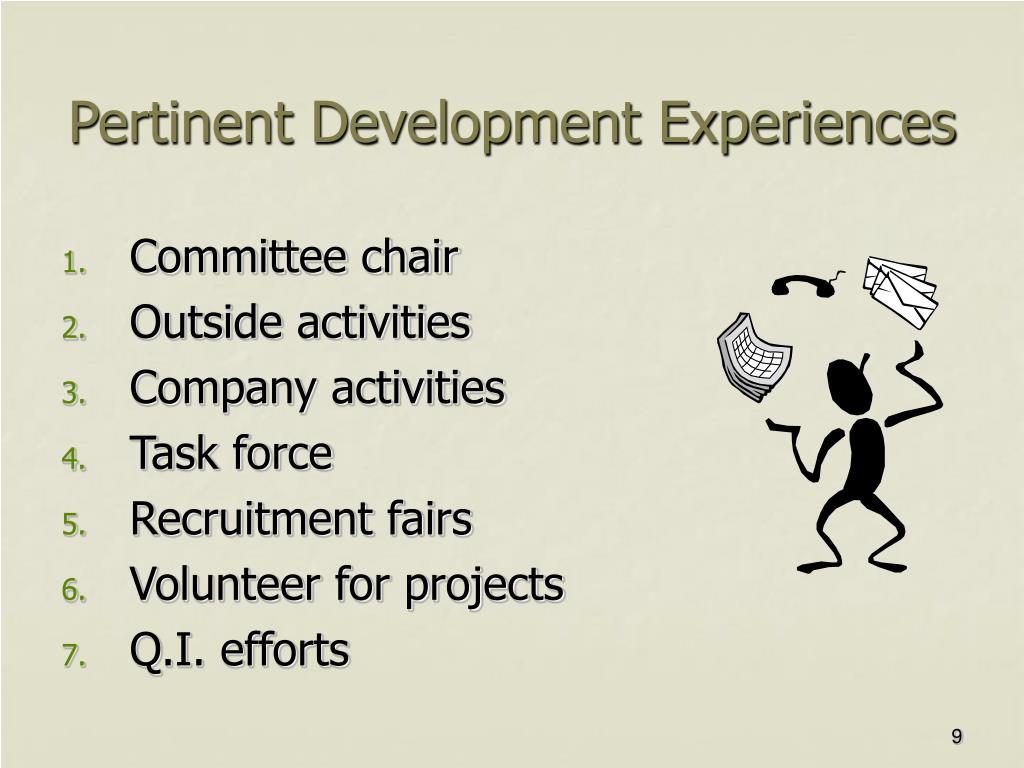 Pertinent Development Experiences

1. Committee chair
2. Outside activities
3. Company activities
4. Task force
5. Recruitment fairs
6. Volunteer for projects
7. Q.I. efforts

9